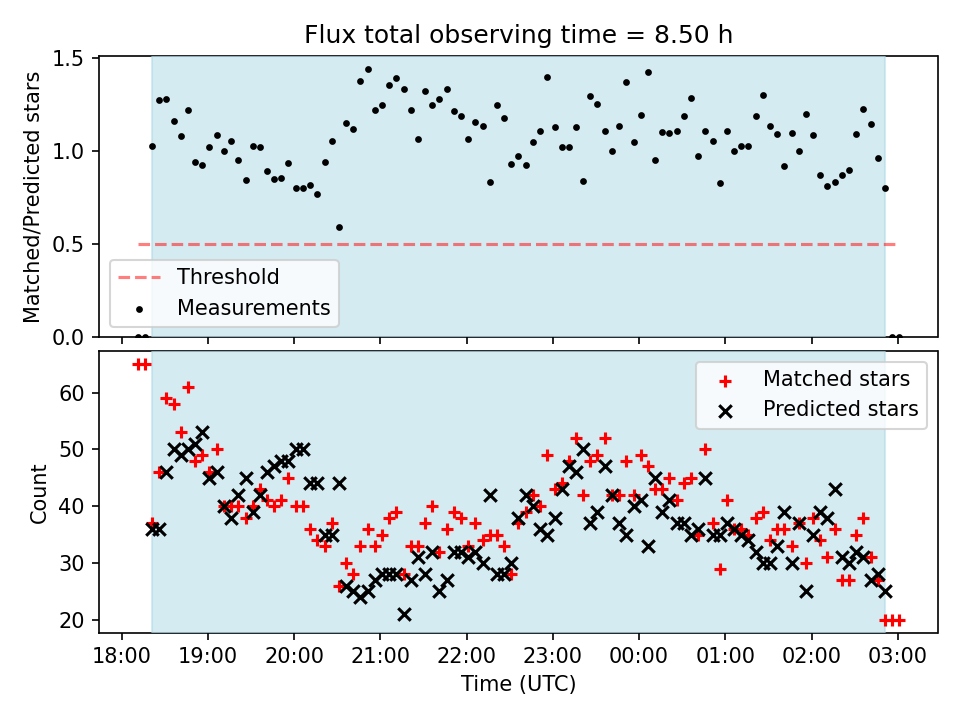 Flux total observing time = 8.50 h

Matched/Predicted stars

1.5
1.0
0.5
0.0

Threshold
Measurements

Count

60
50
40
30
20

Matched stars
Predicted stars

18:00 19:00 20:00 21:00 22:00 23:00 00:00 01:00 02:00 03:00

Time (UTC)